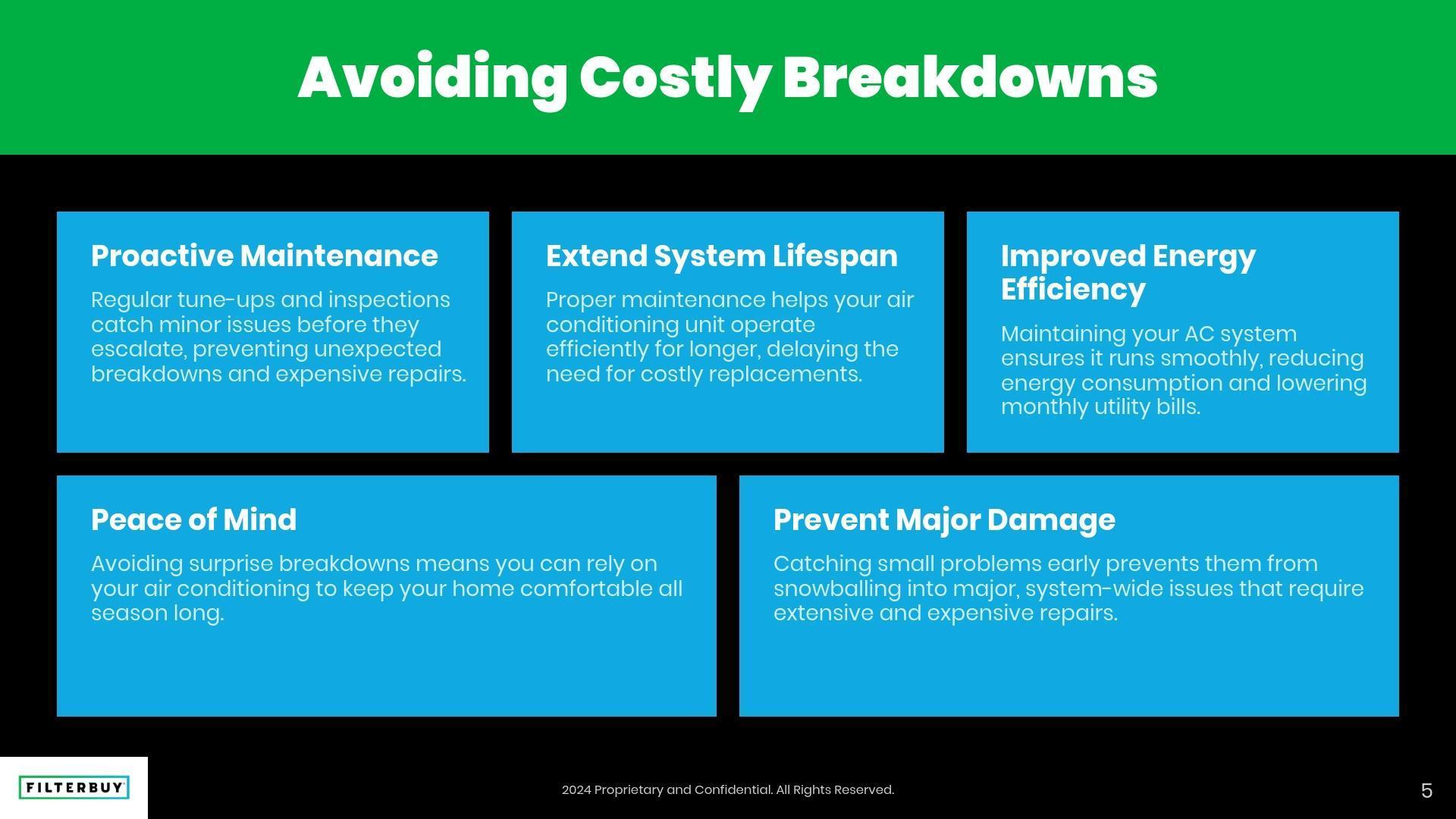 Avoiding Costly Breakdowns

Proactive Maintenance

Regular tune-ups and inspections catch minor issues before they escalate, preventing unexpected breakdowns and expensive repairs.

Extend System Lifespan

Proper maintenance helps your air conditioning unit operate efficiently for longer, delaying the need for costly replacements.

Improved Energy Efficiency

Maintaining your AC system ensures it runs smoothly, reducing energy consumption and lowering monthly utility bills.

Peace of Mind

Avoiding surprise breakdowns means you can rely on your air conditioning to keep your home comfortable all season long.

Prevent Major Damage

Catching small problems early prevents them from snowballing into major, system-wide issues that require extensive and expensive repairs.

FILTERBUY

2024 Proprietary and Confidential. All Rights Reserved.

5